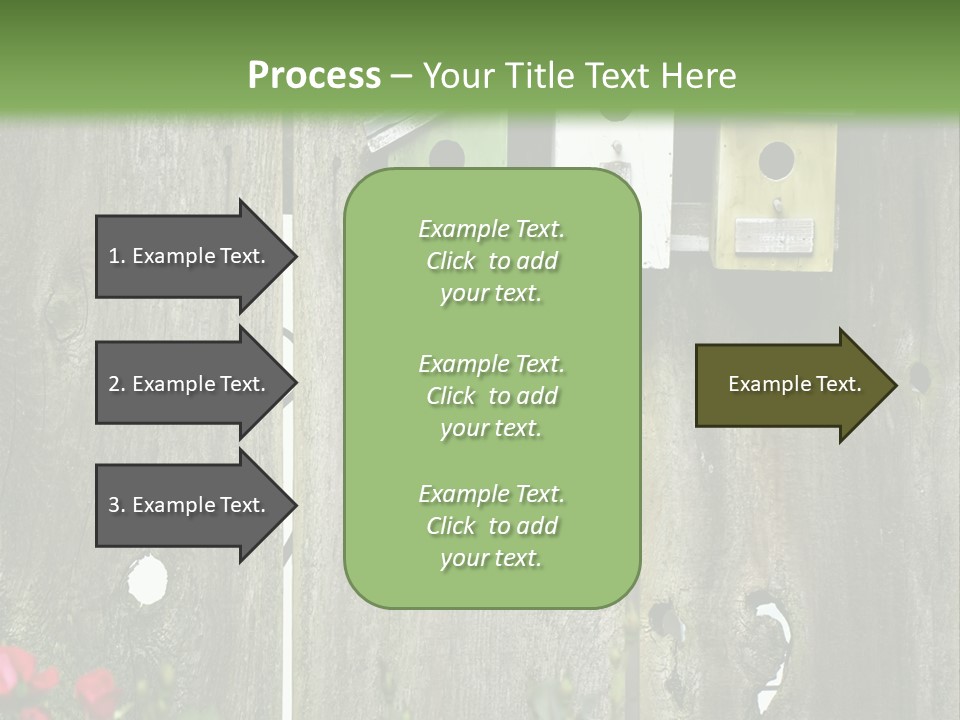 Process – Your Title Text Here

1. Example Text.

2. Example Text.

3. Example Text.

Example Text. Click to add your text.

Example Text. Click to add your text.

Example Text. Click to add your text.

Example Text.